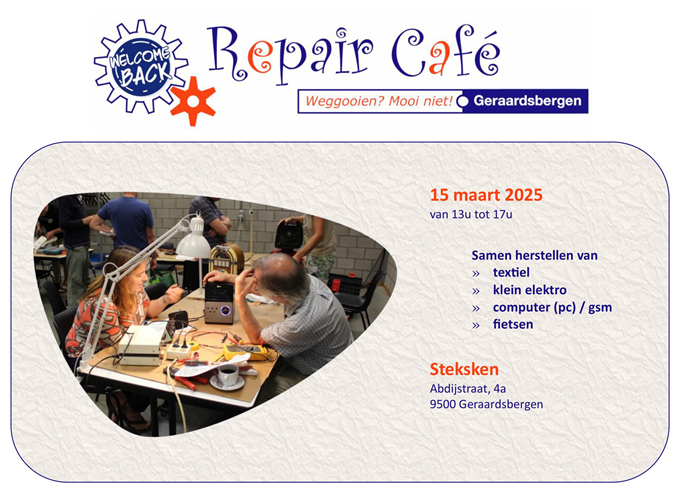 WELCOME BACK

Repair Café

Weggooien? Mooi niet! Geraardsbergen

15 maart 2025
van 13u tot 17u

Samen herstellen van
» textiel
» klein elektro
» computer (pc) / gsm
» fietsen

Steksken
Abdijstraat, 4a
9500 Geraardsbergen